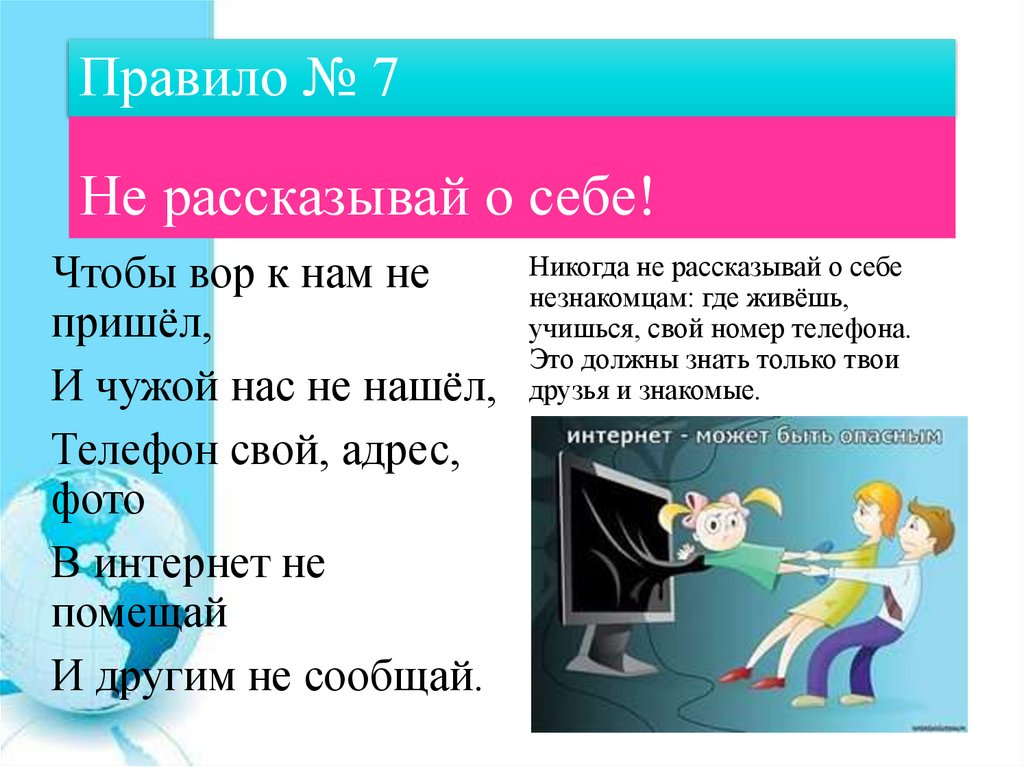 Правило № 7

Не рассказывай о себе!

Чтобы вор к нам не пришёл,

И чужой нас не нашёл,

Телефон свой, адрес, фото

В интернет не помещай

И другим не сообщай.

Никогда не рассказывай о себе незнакомцам: где живёшь, учишься, свой номер телефона. Это должны знать только твои друзья и знакомые.

интернет - может быть опасным